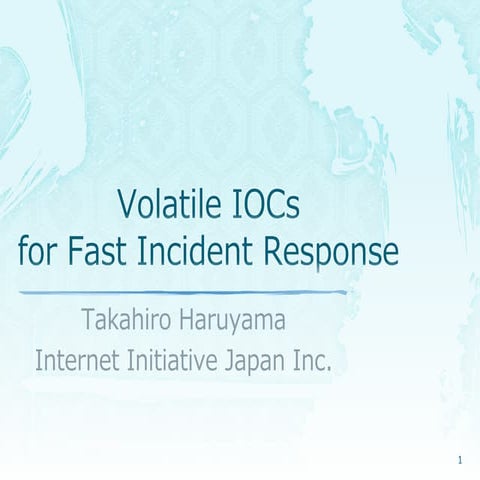 Volatile IOCs
for Fast Incident Response

Takahiro Haruyama
Internet Initiative Japan Inc.

1